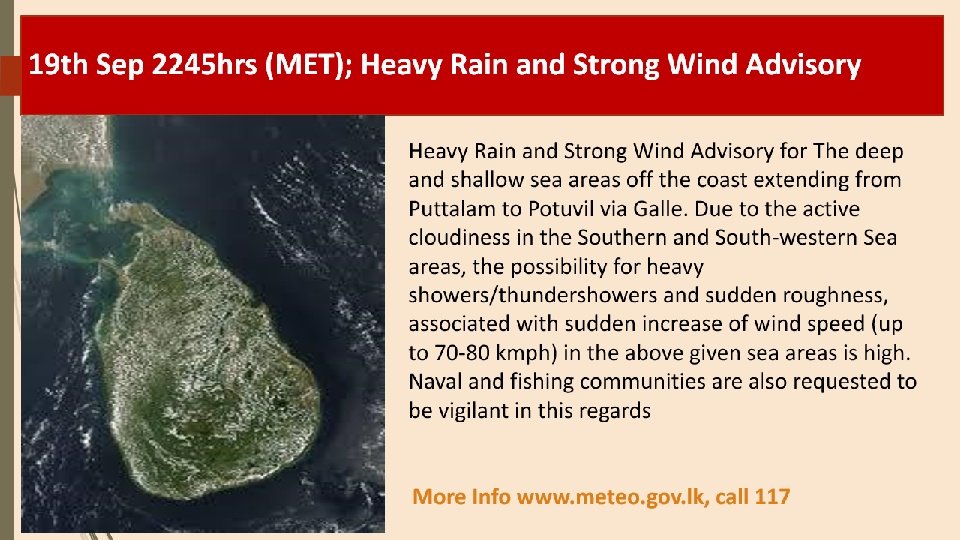 19th Sep 2245hrs (MET); Heavy Rain and Strong Wind Advisory

Heavy Rain and Strong Wind Advisory for The deep and shallow sea areas off the coast extending from Puttalam to Potuvil via Galle. Due to the active cloudiness in the Southern and South-western Sea areas, the possibility for heavy showers/thundershowers and sudden roughness, associated with sudden increase of wind speed (up to 70-80 kmph) in the above given sea areas is high. Naval and fishing communities are also requested to be vigilant in this regards

More Info www.meteo.gov.lk, call 117